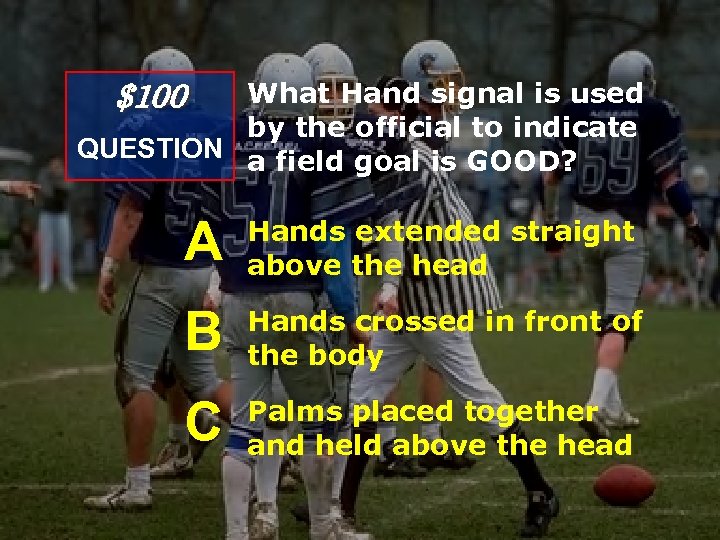 $100
QUESTION

What Hand signal is used by the official to indicate a field goal is GOOD?

A Hands extended straight above the head

B Hands crossed in front of the body

C Palms placed together and held above the head